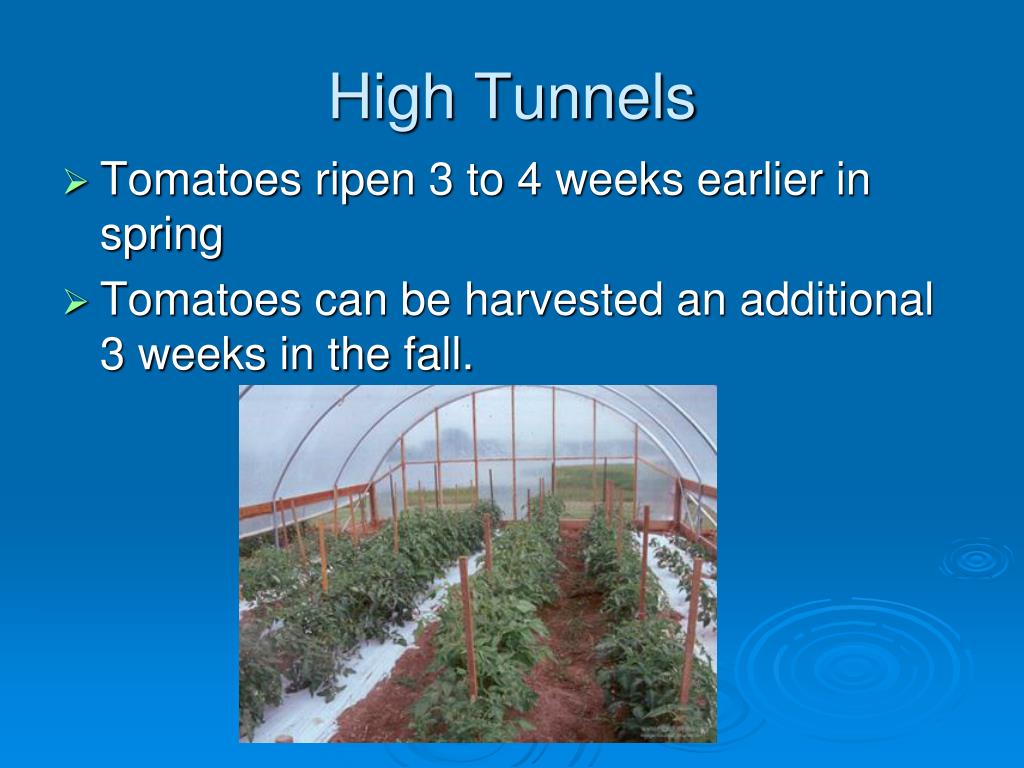 High Tunnels

➢ Tomatoes ripen 3 to 4 weeks earlier in spring

➢ Tomatoes can be harvested an additional 3 weeks in the fall.